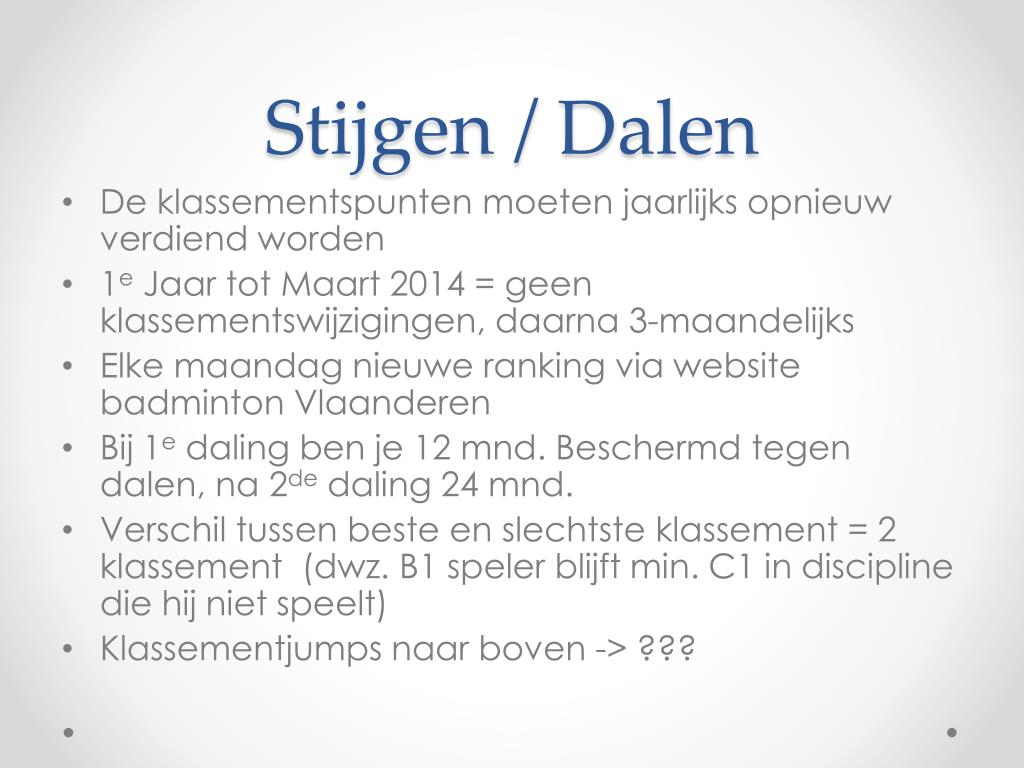 Stijgen / Dalen

• De klassementspunten moeten jaarlijks opnieuw verdiend worden
• 1$^{e}$ Jaar tot Maart 2014 = geen klassementswijzigingen, daarna 3-maandelijks
• Elke maandag nieuwe ranking via website badminton Vlaanderen
• Bij 1$^{e}$ daling ben je 12 mnd. Beschermd tegen dalen, na 2$^{de}$ daling 24 mnd.
• Verschil tussen beste en slechtste klassement = 2 klassement (dwz. B1 speler blijft min. C1 in discipline die hij niet speelt)
• Klassementjumps naar boven -> ???